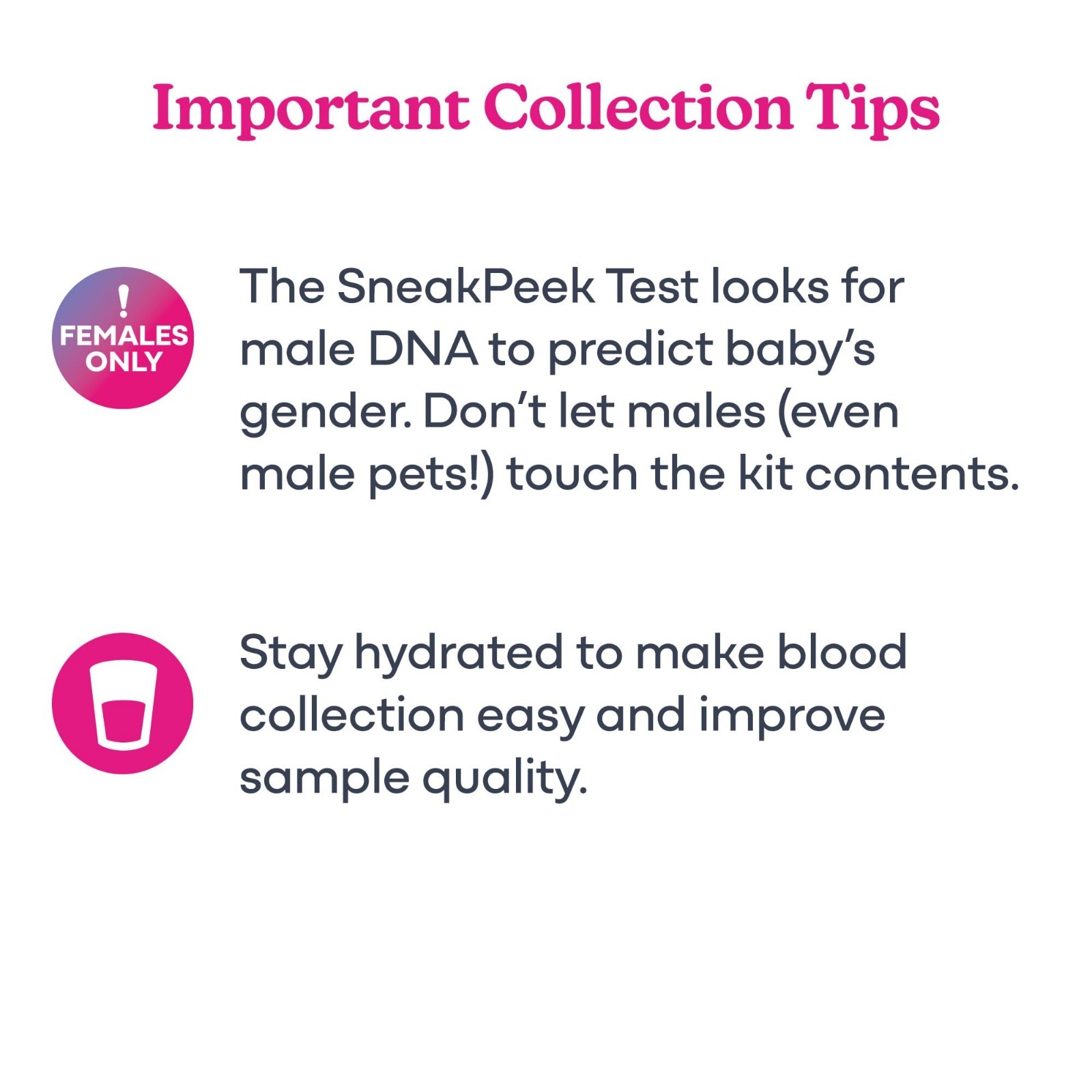 Important Collection Tips

!
FEMALES
ONLY

The SneakPeek Test looks for male DNA to predict baby's gender. Don't let males (even male pets!) touch the kit contents.

Stay hydrated to make blood collection easy and improve sample quality.